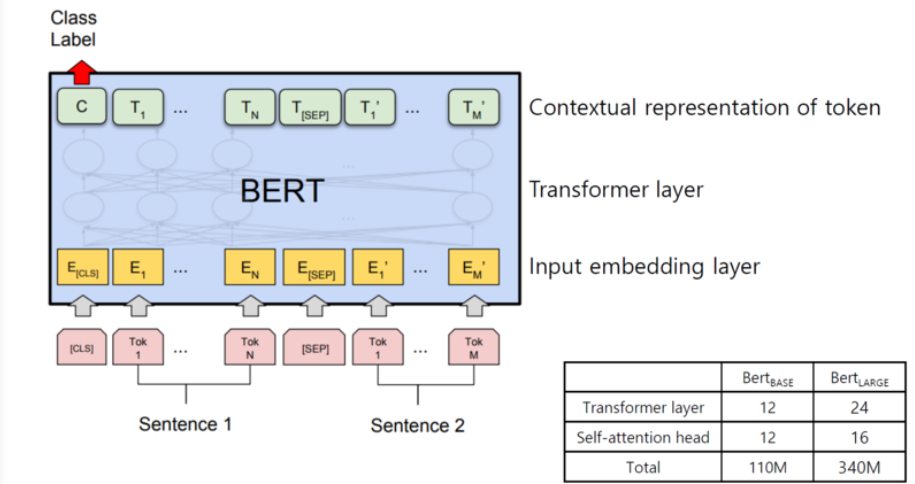 Class Label

C $T_1$ ... $T_N$ $T_{[SEP]}$ $T_1'$ ... $T_M'$

Contextual representation of token

BERT

Transformer layer

$E_{[CLS]}$ $E_1$ ... $E_N$ $E_{[SEP]}$ $E_1'$ ... $E_M'$

Input embedding layer

[CLS] Tok 1 ... Tok N [SEP] Tok 1 ... Tok M

Sentence 1

Sentence 2

| | $Bert_{BASE}$ | $Bert_{LARGE}$ |
|---|---|---|
| Transformer layer | 12 | 24 |
| Self-attention head | 12 | 16 |
| Total | 110M | 340M |